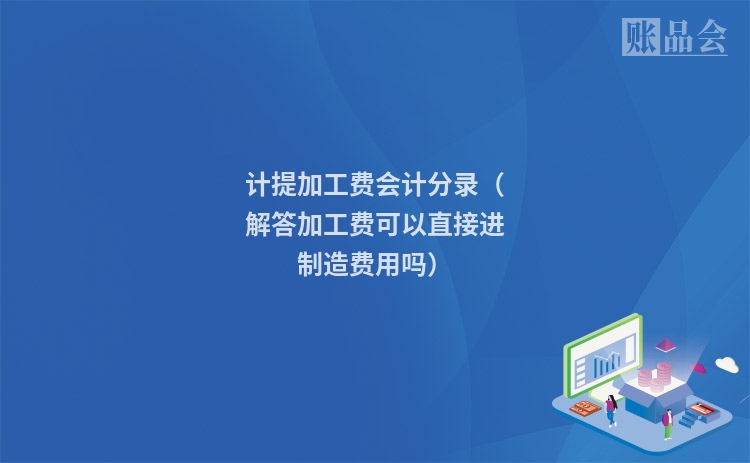 账品会

计提加工费会计分录（解答加工费可以直接进制造费用吗）